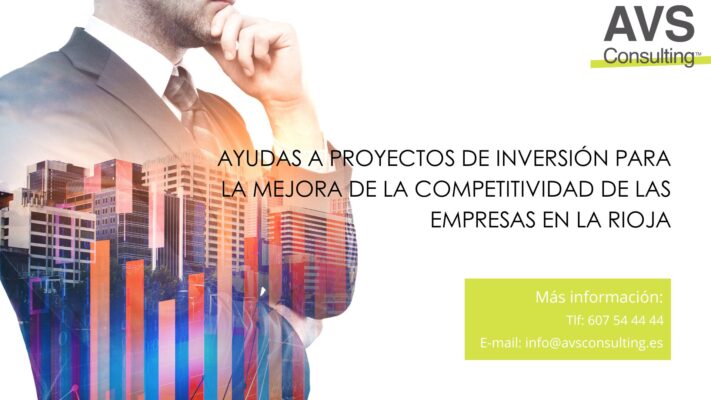 AVS
Consulting™

AYUDAS A PROYECTOS DE INVERSIÓN PARA LA MEJORA DE LA COMPETITIVIDAD DE LAS EMPRESAS EN LA RIOJA

Más información:
Tlf: 607 54 44 44
E-mail: info@avsconsulting.es